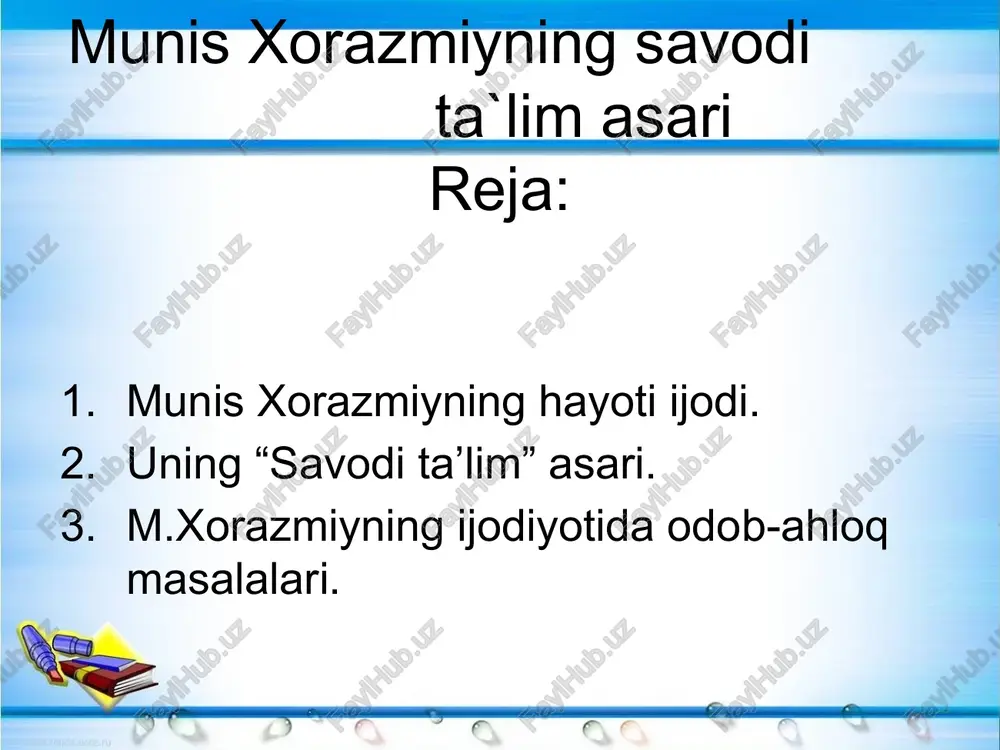 Munis Xorazmiyning savodi ta`lim asari
Reja:

1. Munis Xorazmiyning hayoti ijodi.
2. Uning “Savodi ta’lim” asari.
3. M.Xorazmiyning ijodiyotida odob-ahloq masalalari.

FaylHub.uz